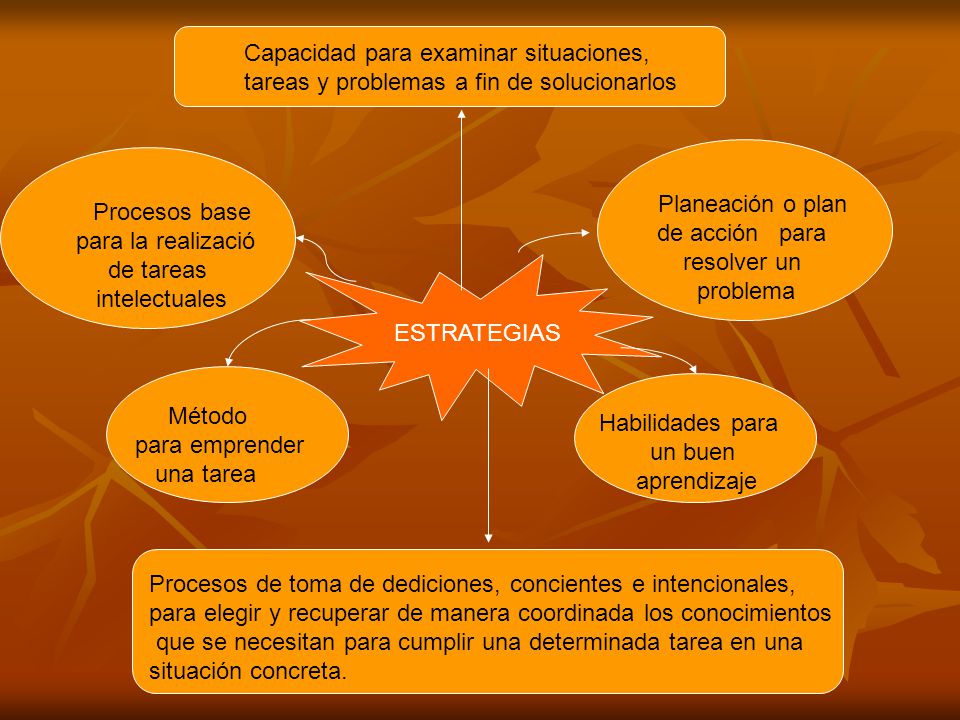 Capacidad para examinar situaciones, tareas y problemas a fin de solucionarlos

Procesos base para la realizació de tareas intelectuales

Planeación o plan de acción para resolver un problema

ESTRATEGIAS

Método para emprender una tarea

Habilidades para un buen aprendizaje

Procesos de toma de dediciones, concientes e intencionales, para elegir y recuperar de manera coordinada los conocimientos que se necesitan para cumplir una determinada tarea en una situación concreta.